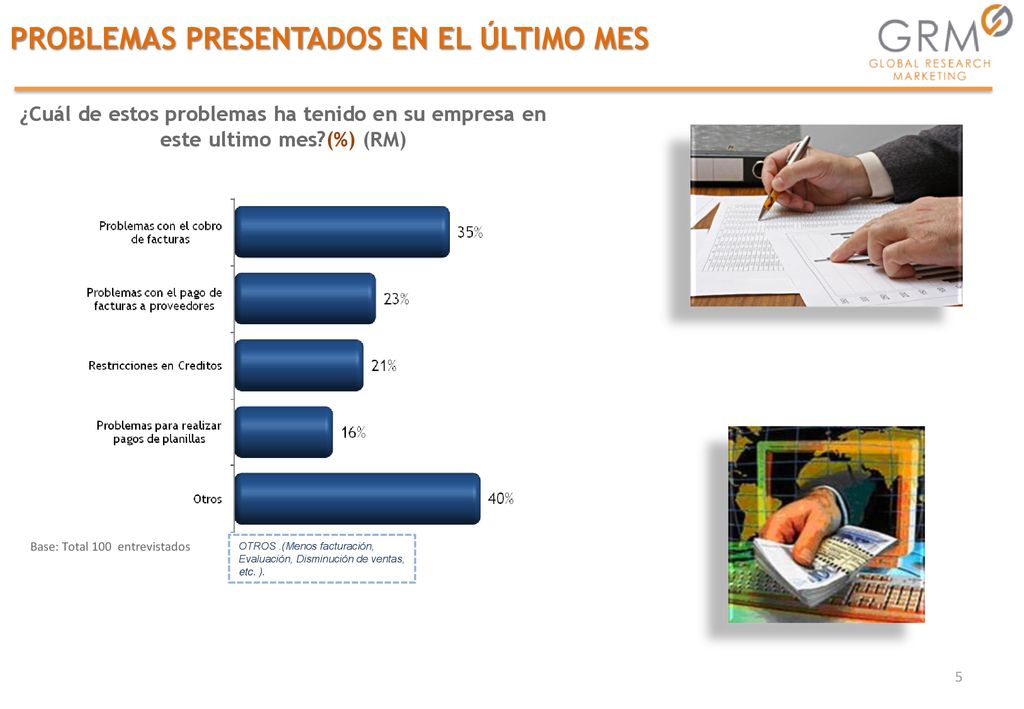 PROBLEMAS PRESENTADOS EN EL ÚLTIMO MES

GRM
GLOBAL RESEARCH MARKETING

¿Cuál de estos problemas ha tenido en su empresa en este ultimo mes?(%) (RM)

Problemas con el cobro de facturas 35%
Problemas con el pago de facturas a proveedores 23%
Restricciones en Creditos 21%
Problemas para realizar pagos de planillas 16%
Otros 40%

Base: Total 100 entrevistados

OTROS .(Menos facturación, Evaluación, Disminución de ventas, etc. ).

5